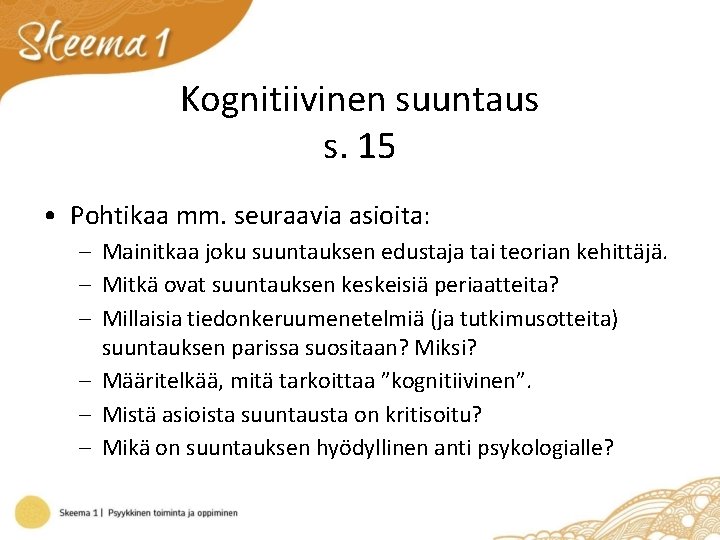 Skeema 1

Kognitiivinen suuntaus
s. 15

• Pohtikaa mm. seuraavia asioita:
– Mainitkaa joku suuntauksen edustaja tai teorian kehittäjä.
– Mitkä ovat suuntauksen keskeisiä periaatteita?
– Millaisia tiedonkeruumenetelmiä (ja tutkimusotteita) suuntauksen parissa suositaan? Miksi?
– Määritelkää, mitä tarkoittaa ”kognitiivinen”.
– Mistä asioista suuntausta on kritisoitu?
– Mikä on suuntauksen hyödyllinen anti psykologialle?

Skeema 1 | Psyykkinen toiminta ja oppiminen